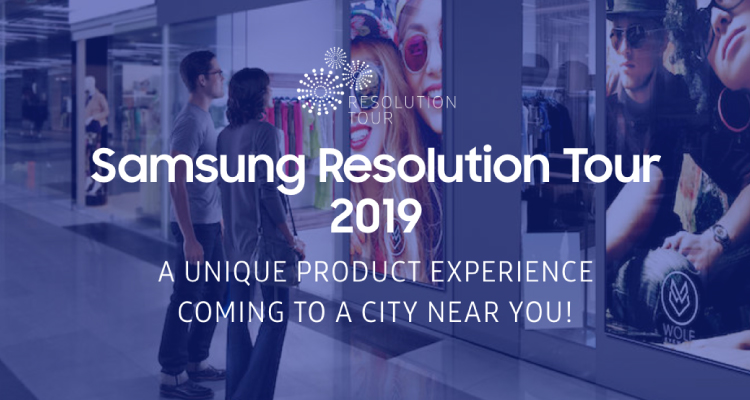 RESOLUTION TOUR

Samsung Resolution Tour 2019

A UNIQUE PRODUCT EXPERIENCE COMING TO A CITY NEAR YOU!

WOLF